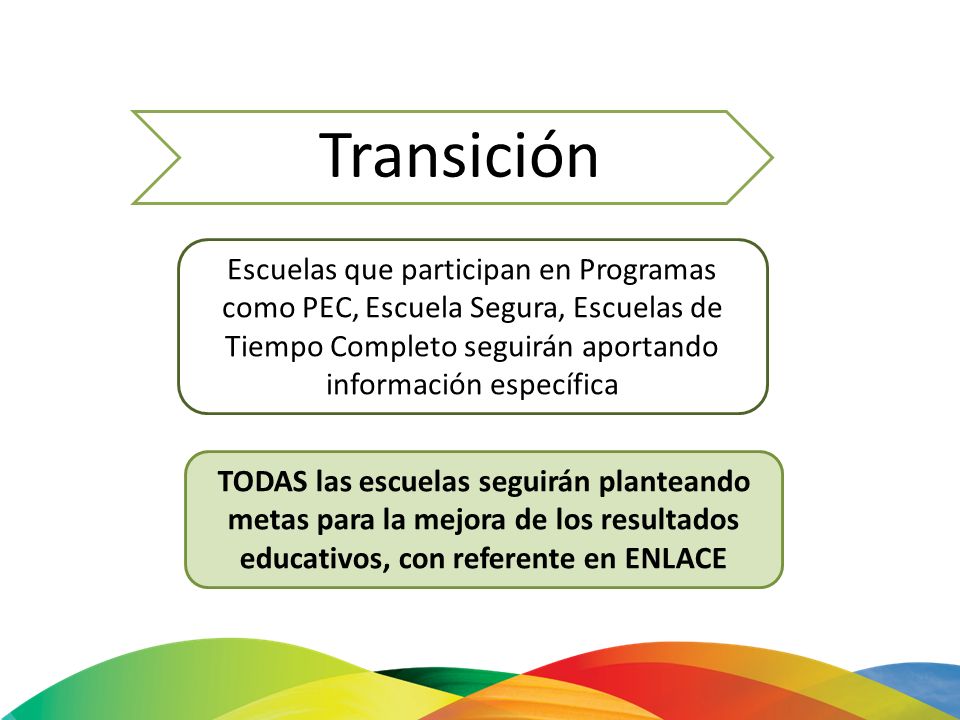 Transición

Escuelas que participan en Programas como PEC, Escuela Segura, Escuelas de Tiempo Completo seguirán aportando información específica

TODAS las escuelas seguirán planteando metas para la mejora de los resultados educativos, con referente en ENLACE